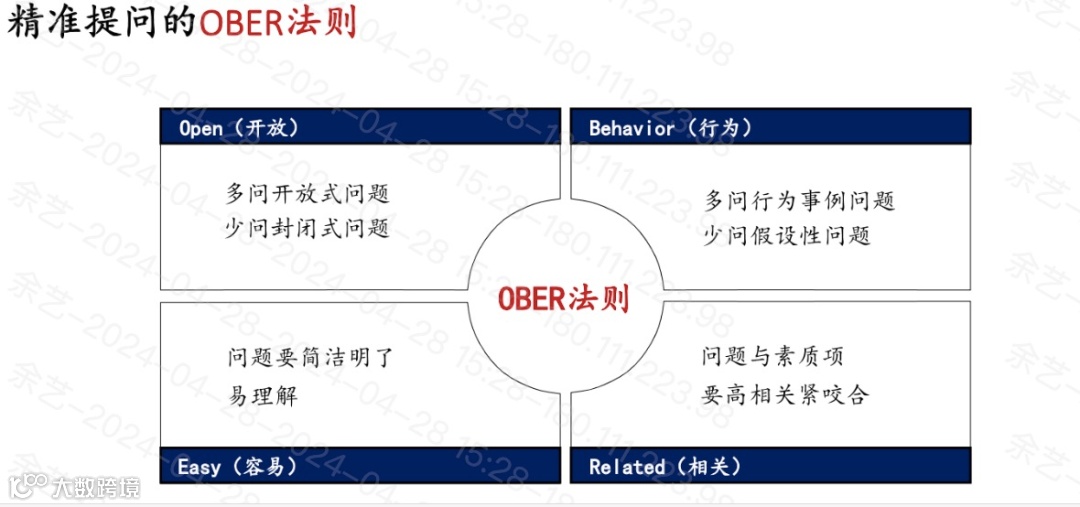 精准提问的OBER法则

Open（开放）

多问开放式问题
少问封闭式问题

Behavior（行为）

多问行为事例问题
少问假设性问题

OBER法则

问题要简洁明了
易理解

Easy（容易）

问题与素质项
要高相关紧咬合

Related（相关）

余艺-2024-04-28 15:28-180.111.223.98

大数跨境